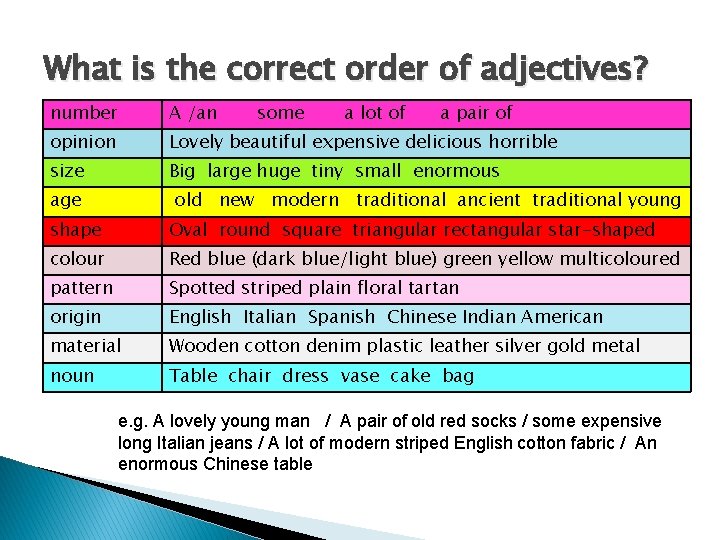 What is the correct order of adjectives?

| number | A /an some a lot of a pair of |
|---|---|
| opinion | Lovely beautiful expensive delicious horrible |
| size | Big large huge tiny small enormous |
| age | old new modern traditional ancient traditional young |
| shape | Oval round square triangular rectangular star-shaped |
| colour | Red blue (dark blue/light blue) green yellow multicoloured |
| pattern | Spotted striped plain floral tartan |
| origin | English Italian Spanish Chinese Indian American |
| material | Wooden cotton denim plastic leather silver gold metal |
| noun | Table chair dress vase cake bag |

e.g. A lovely young man / A pair of old red socks / some expensive long Italian jeans / A lot of modern striped English cotton fabric / An enormous Chinese table